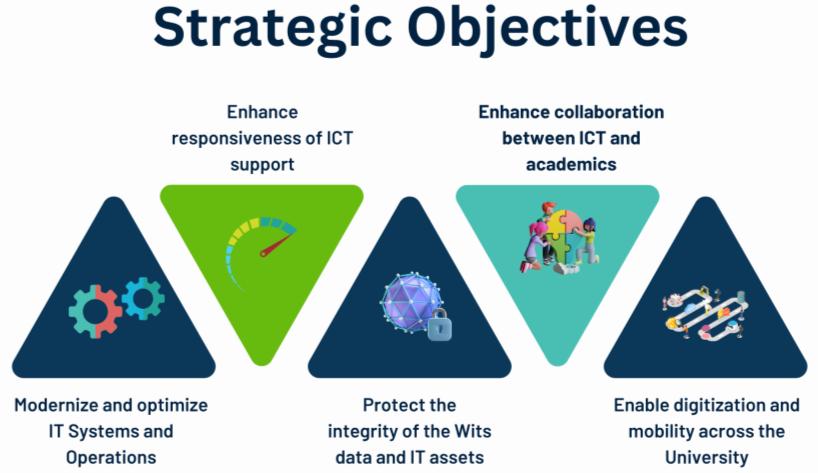 Strategic Objectives

Enhance responsiveness of ICT support

Enhance collaboration between ICT and academics

Modernize and optimize IT Systems and Operations

Protect the integrity of the Wits data and IT assets

Enable digitization and mobility across the University